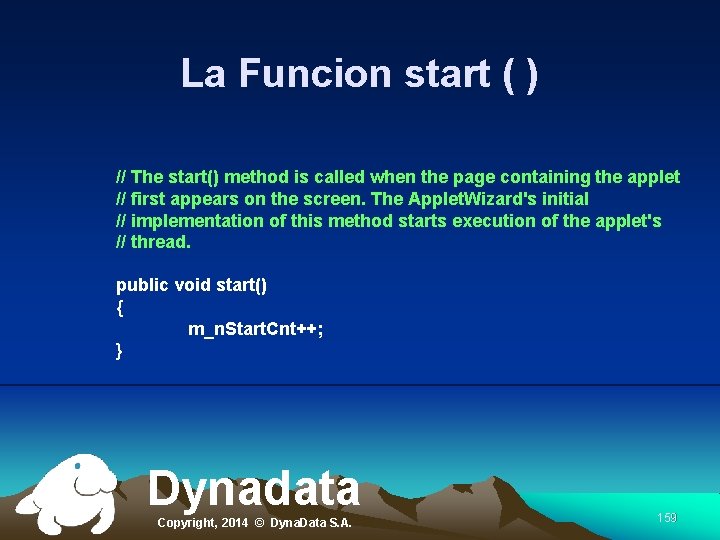 La Funcion start ( )

// The start() method is called when the page containing the applet
// first appears on the screen. The AppletWizard's initial
// implementation of this method starts execution of the applet's
// thread.

public void start()
{
m_nStartCnt++;
}

Dynadata

Copyright, 2014 © DynaData S.A.

159